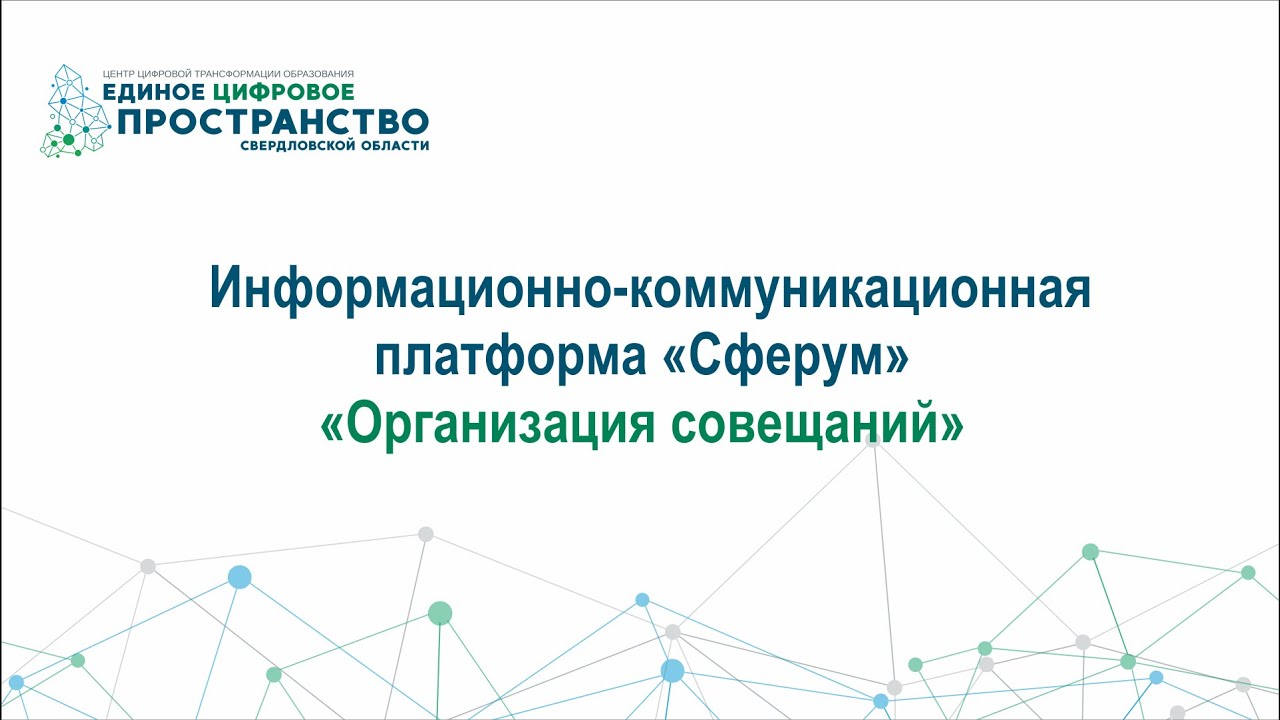 ЦЕНТР ЦИФРОВОЙ ТРАНСФОРМАЦИИ ОБРАЗОВАНИЯ
ЕДИНОЕ ЦИФРОВОЕ
ПРОСТРАНСТВО
СВЕРДЛОВСКОЙ ОБЛАСТИ

Информационно-коммуникационная платформа «Сферум»
«Организация совещаний»